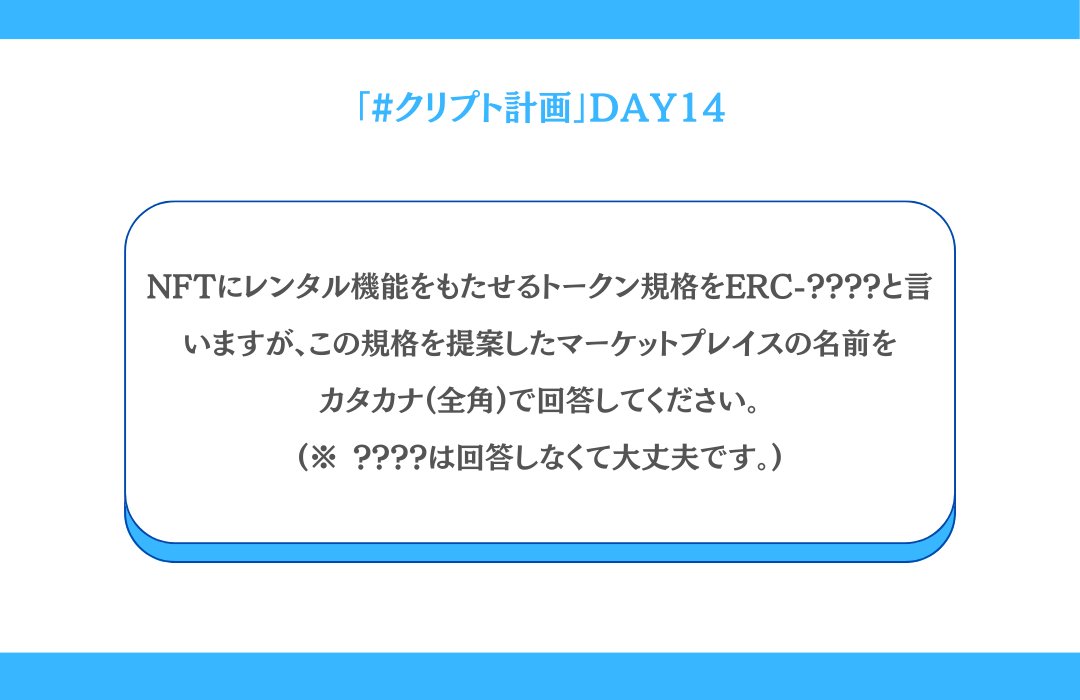 「#クリプト計画」DAY14

NFTにレンタル機能をもたせるトークン規格をERC-????と言いますが、この規格を提案したマーケットプレイスの名前をカタカナ（全角）で回答してください。
（※ ????は回答しなくて大丈夫です。）